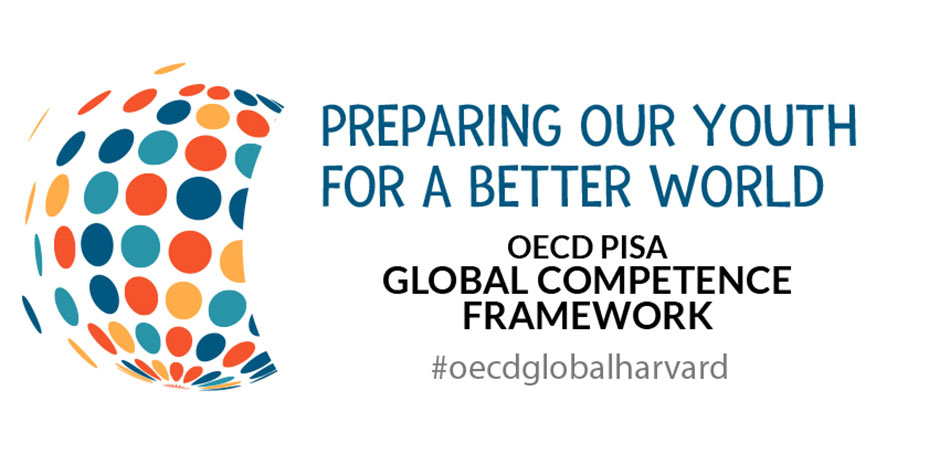 PREPARING OUR YOUTH FOR A BETTER WORLD

OECD PISA
GLOBAL COMPETENCE FRAMEWORK

#oecdglobalharvard